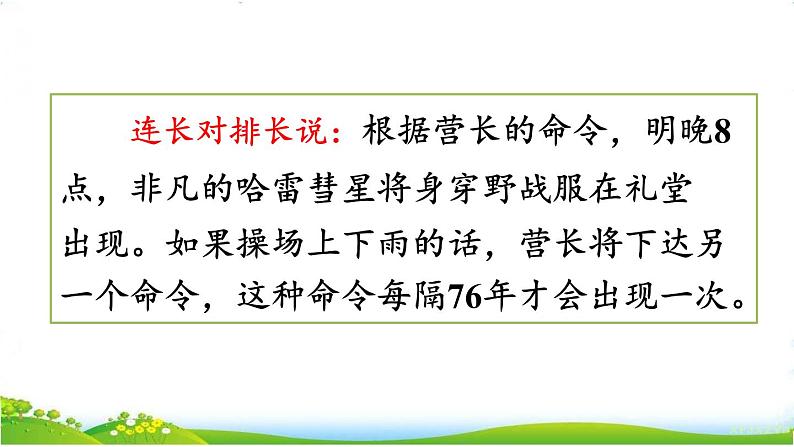 连长对排长说：根据营长的命令，明晚8点，非凡的哈雷彗星将身穿野战服在礼堂出现。如果操场上下雨的话，营长将下达另一个命令，这种命令每隔76年才会出现一次。